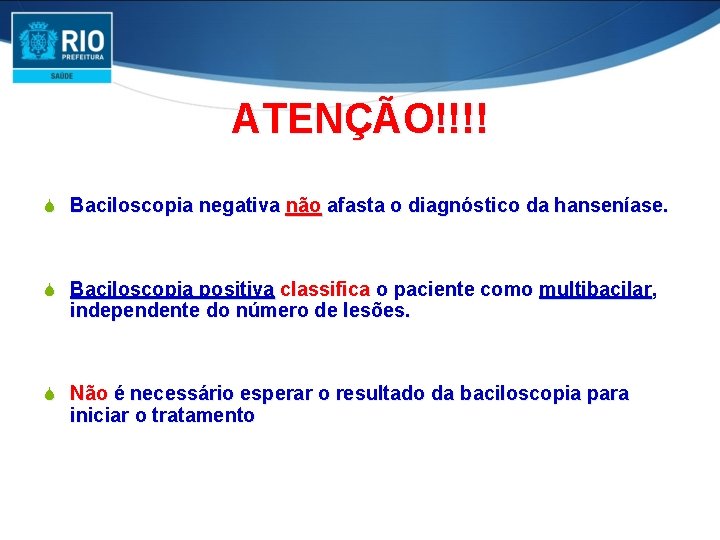 RIO
PREFEITURA
SAÚDE

ATENÇÃO!!!!

Baciloscopia negativa não afasta o diagnóstico da hanseníase.

Baciloscopia positiva classifica o paciente como multibacilar, independente do número de lesões.

Não é necessário esperar o resultado da baciloscopia para iniciar o tratamento